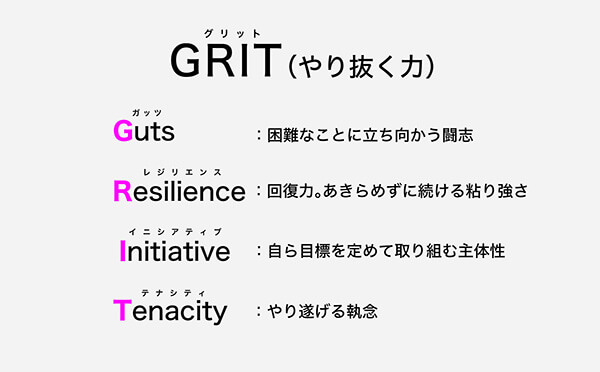 グリット
GRIT（やり抜く力）

ガッツ
Guts ：困難なことに立ち向かう闘志

レジリエンス
Resilience ：回復力。あきらめずに続ける粘り強さ

イニシアティブ
Initiative ：自ら目標を定めて取り組む主体性

テナシティ
Tenacity ：やり遂げる執念